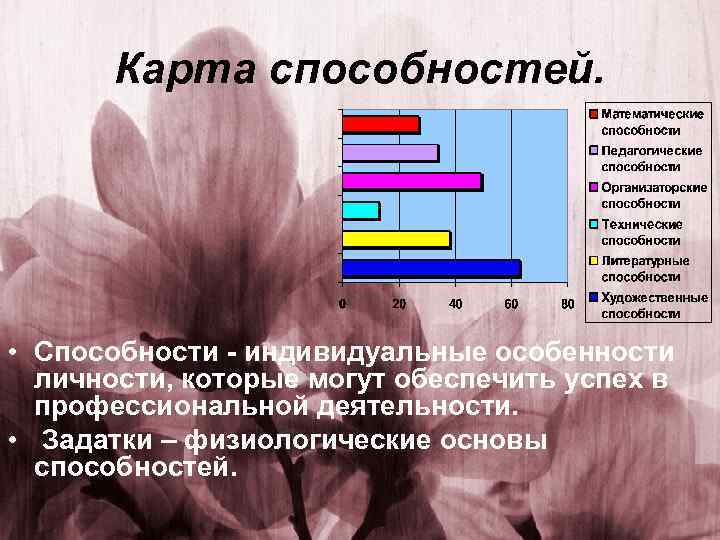 Карта способностей.

0 20 40 60 80

Математические способности
Педагогические способности
Организаторские способности
Технические способности
Литературные способности
Художественные способности

• Способности - индивидуальные особенности личности, которые могут обеспечить успех в профессиональной деятельности.

• Задатки – физиологические основы способностей.